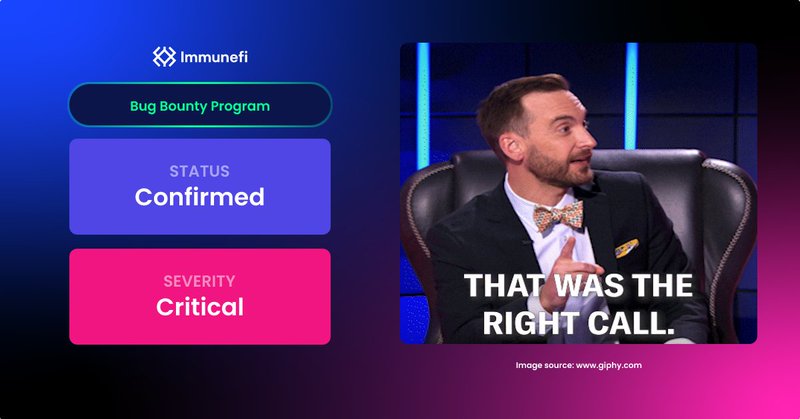 Immunefi

Bug Bounty Program

STATUS
Confirmed

SEVERITY
Critical

THAT WAS THE RIGHT CALL.

Image source: www.giphy.com